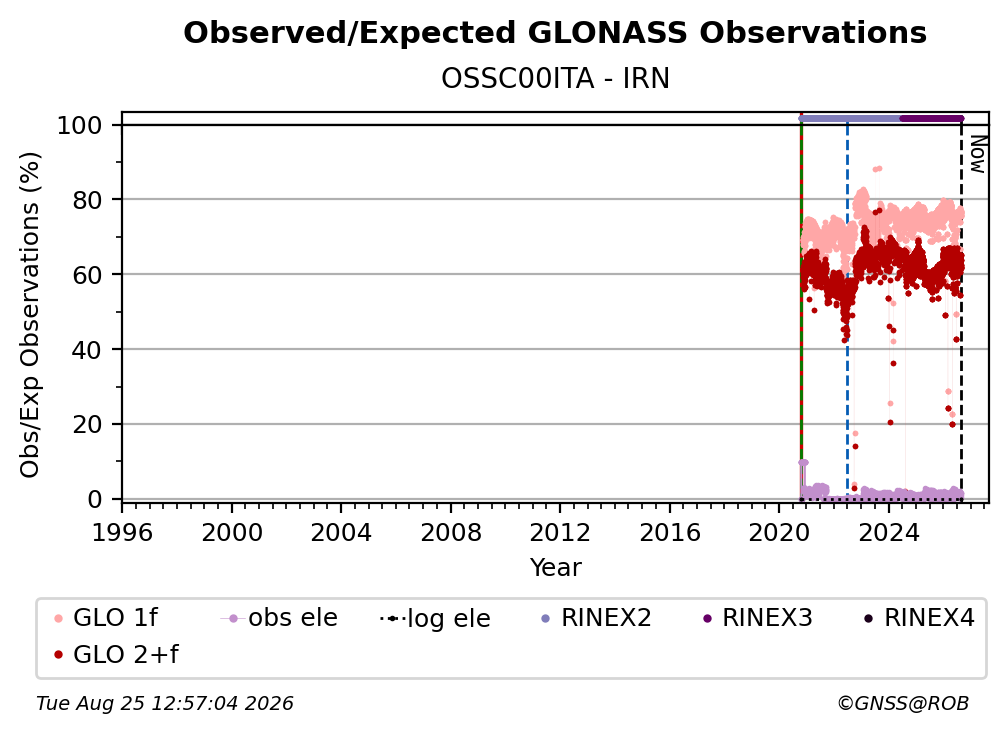 Observed/Expected GLONASS Observations
OSSC00ITA - IRN

Obs/Exp Observations (%)

100
80
60
40
20
0

Now

1996 2000 2004 2008 2012 2016 2020 2024
Year

GLO 1f
obs ele
log ele
RINEX2
RINEX3
RINEX4
GLO 2+f

Tue Aug 25 12:57:04 2026
©GNSS@ROB